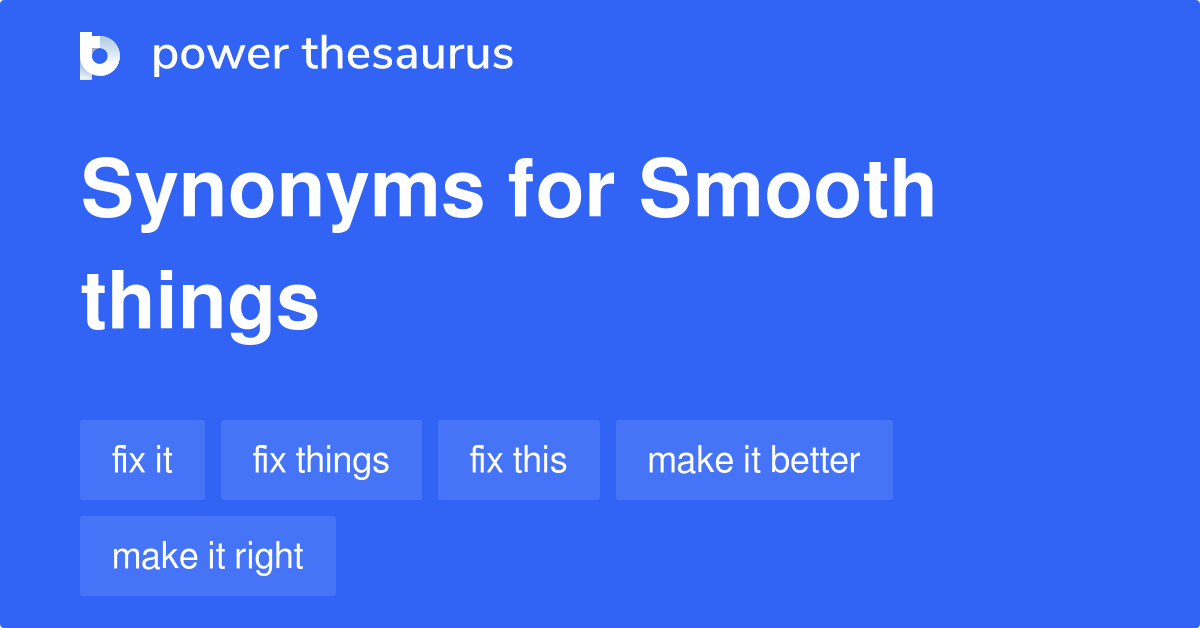 power thesaurus

Synonyms for Smooth things

fix it

fix things

fix this

make it better

make it right